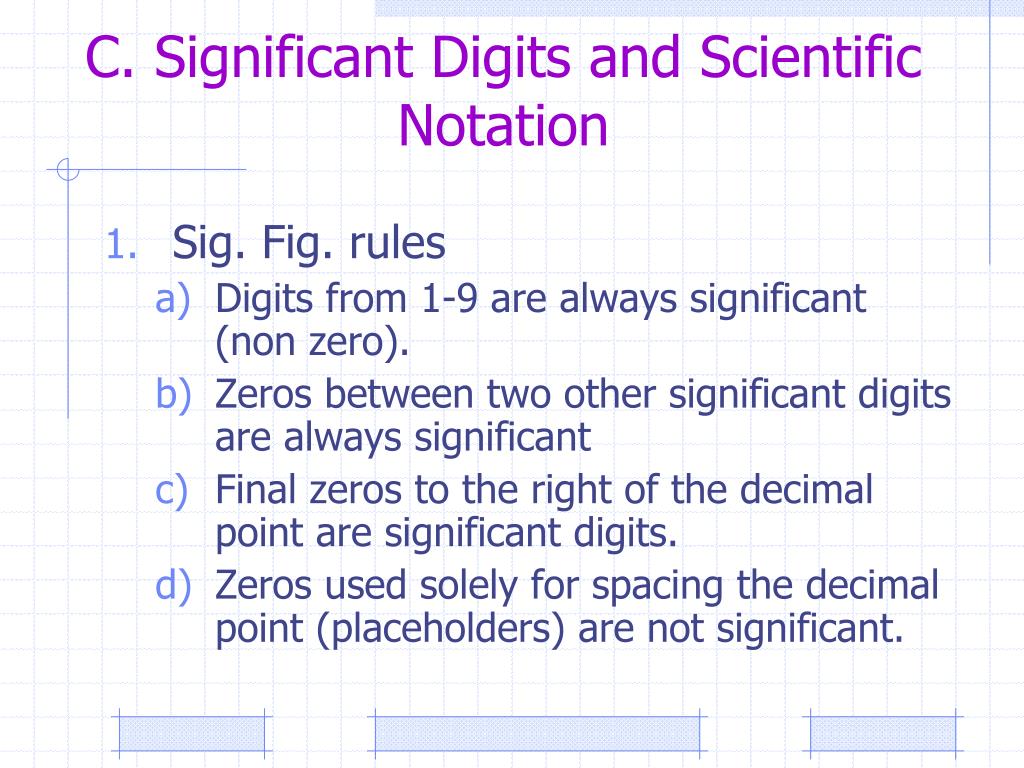 C. Significant Digits and Scientific Notation

1. Sig. Fig. rules
a) Digits from 1-9 are always significant (non zero).
b) Zeros between two other significant digits are always significant
c) Final zeros to the right of the decimal point are significant digits.
d) Zeros used solely for spacing the decimal point (placeholders) are not significant.